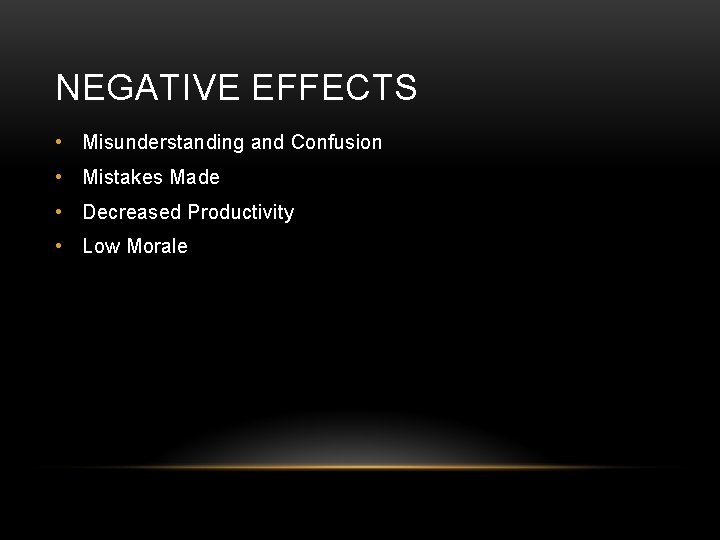 NEGATIVE EFFECTS

• Misunderstanding and Confusion
• Mistakes Made
• Decreased Productivity
• Low Morale